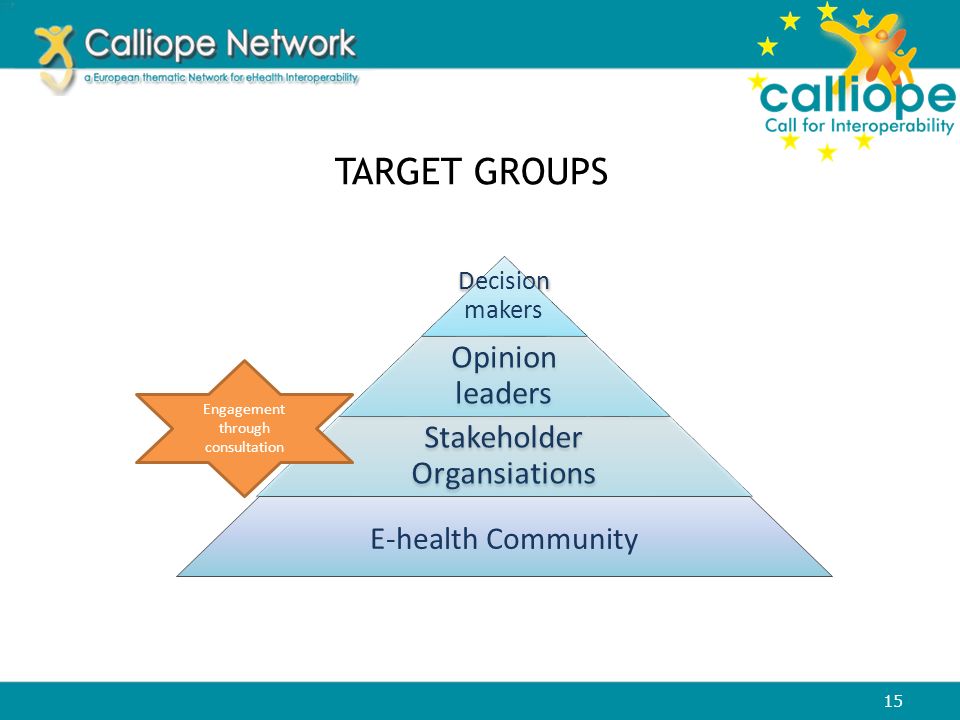 Calliope Network
a European thematic Network for eHealth Interoperability

calliope
Call for Interoperability

TARGET GROUPS

Decision makers

Opinion leaders

Engagement through consultation

Stakeholder Organsiations

E-health Community

15